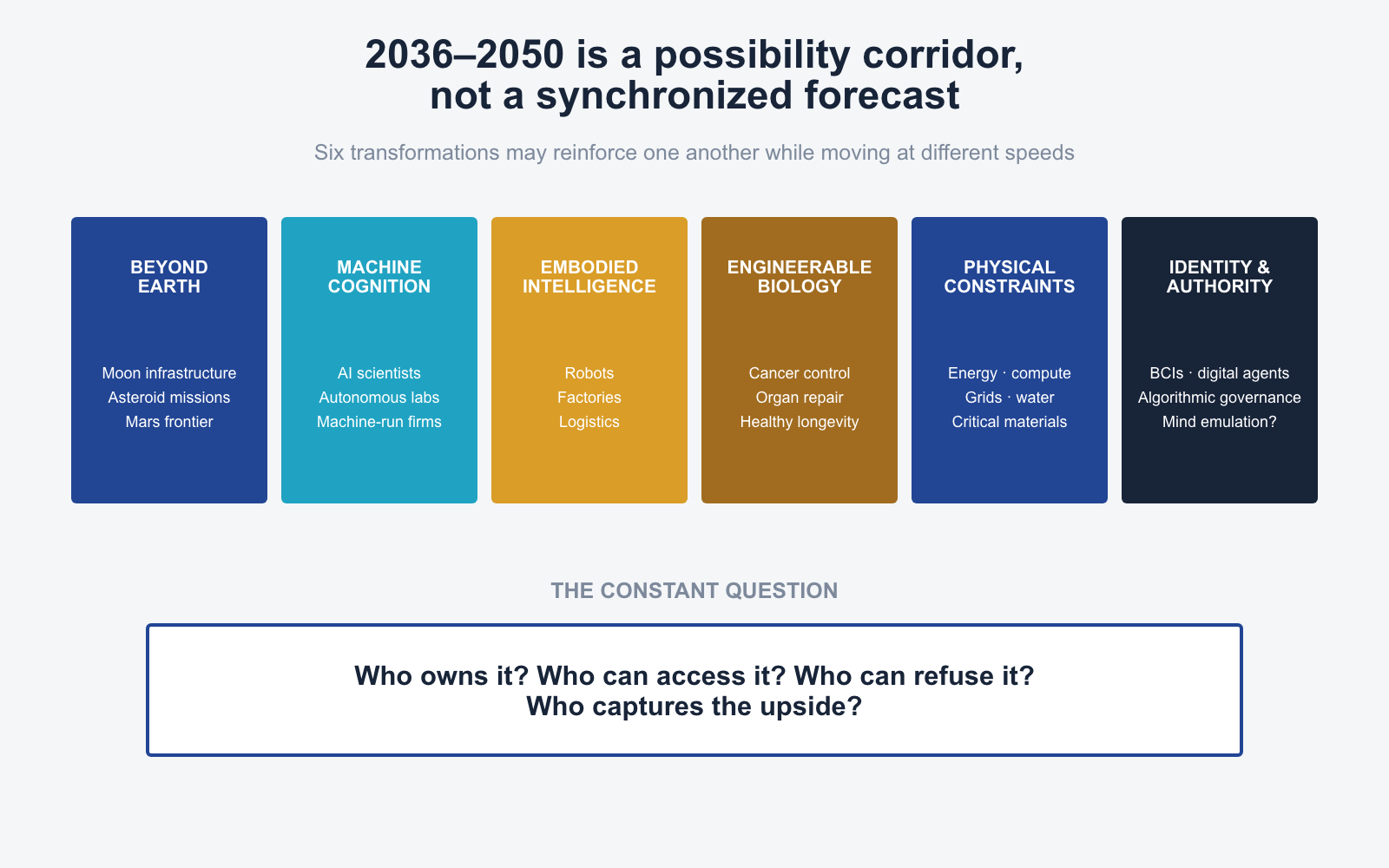 2036–2050 is a possibility corridor, not a synchronized forecast

Six transformations may reinforce one another while moving at different speeds

BEYOND EARTH

Moon infrastructure
Asteroid missions
Mars frontier

MACHINE COGNITION

AI scientists
Autonomous labs
Machine-run firms

EMBODIED INTELLIGENCE

Robots
Factories
Logistics

ENGINEERABLE BIOLOGY

Cancer control
Organ repair
Healthy longevity

PHYSICAL CONSTRAINTS

Energy · compute
Grids · water
Critical materials

IDENTITY & AUTHORITY

BCIs · digital agents
Algorithmic governance
Mind emulation?

THE CONSTANT QUESTION

Who owns it? Who can access it? Who can refuse it?
Who captures the upside?